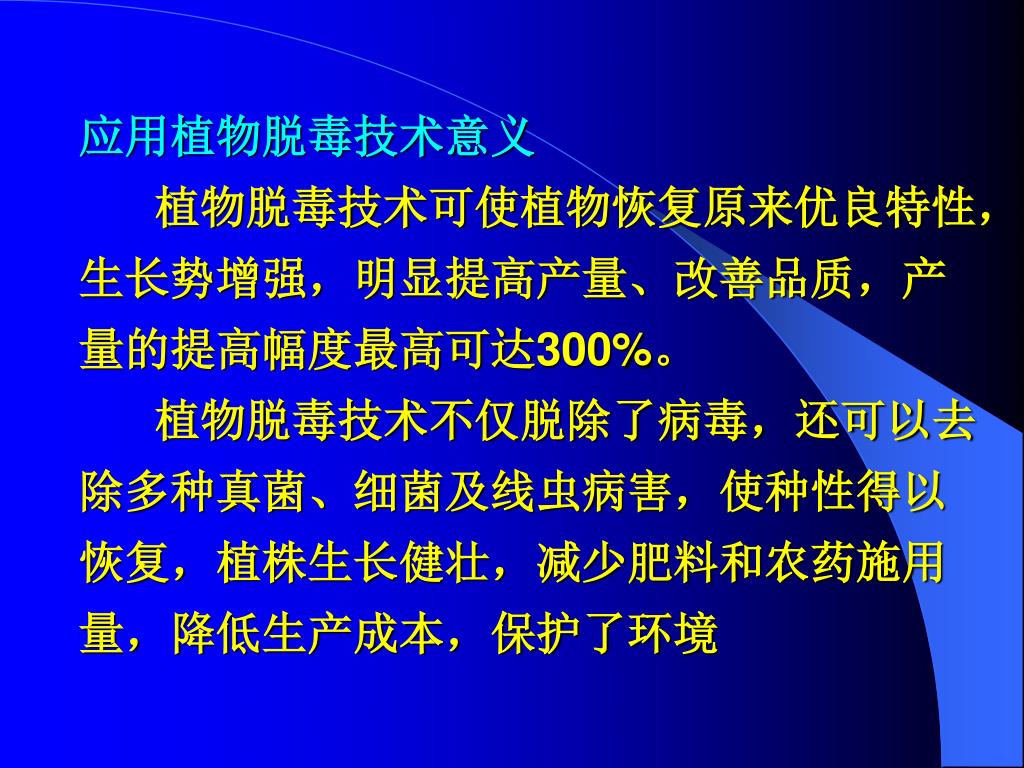 应用植物脱毒技术意义

植物脱毒技术可使植物恢复原来优良特性，生长势增强，明显提高产量、改善品质，产量的提高幅度最高可达300%。

植物脱毒技术不仅脱除了病毒，还可以去除多种真菌、细菌及线虫病害，使种性得以恢复，植株生长健壮，减少肥料和农药施用量，降低生产成本，保护了环境